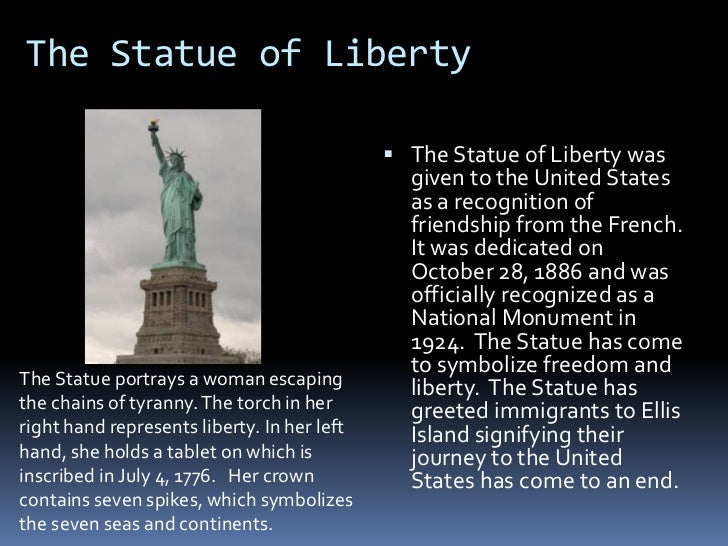 The Statue of Liberty

The Statue portrays a woman escaping the chains of tyranny. The torch in her right hand represents liberty. In her left hand, she holds a tablet on which is inscribed in July 4, 1776. Her crown contains seven spikes, which symbolizes the seven seas and continents.

▪ The Statue of Liberty was given to the United States as a recognition of friendship from the French. It was dedicated on October 28, 1886 and was officially recognized as a National Monument in 1924. The Statue has come to symbolize freedom and liberty. The Statue has greeted immigrants to Ellis Island signifying their journey to the United States has come to an end.